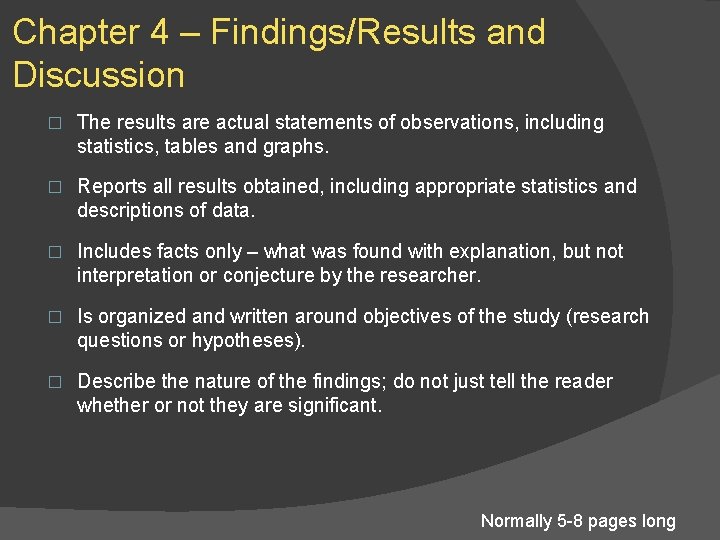 Chapter 4 – Findings/Results and Discussion

□ The results are actual statements of observations, including statistics, tables and graphs.

□ Reports all results obtained, including appropriate statistics and descriptions of data.

□ Includes facts only – what was found with explanation, but not interpretation or conjecture by the researcher.

□ Is organized and written around objectives of the study (research questions or hypotheses).

□ Describe the nature of the findings; do not just tell the reader whether or not they are significant.

Normally 5-8 pages long